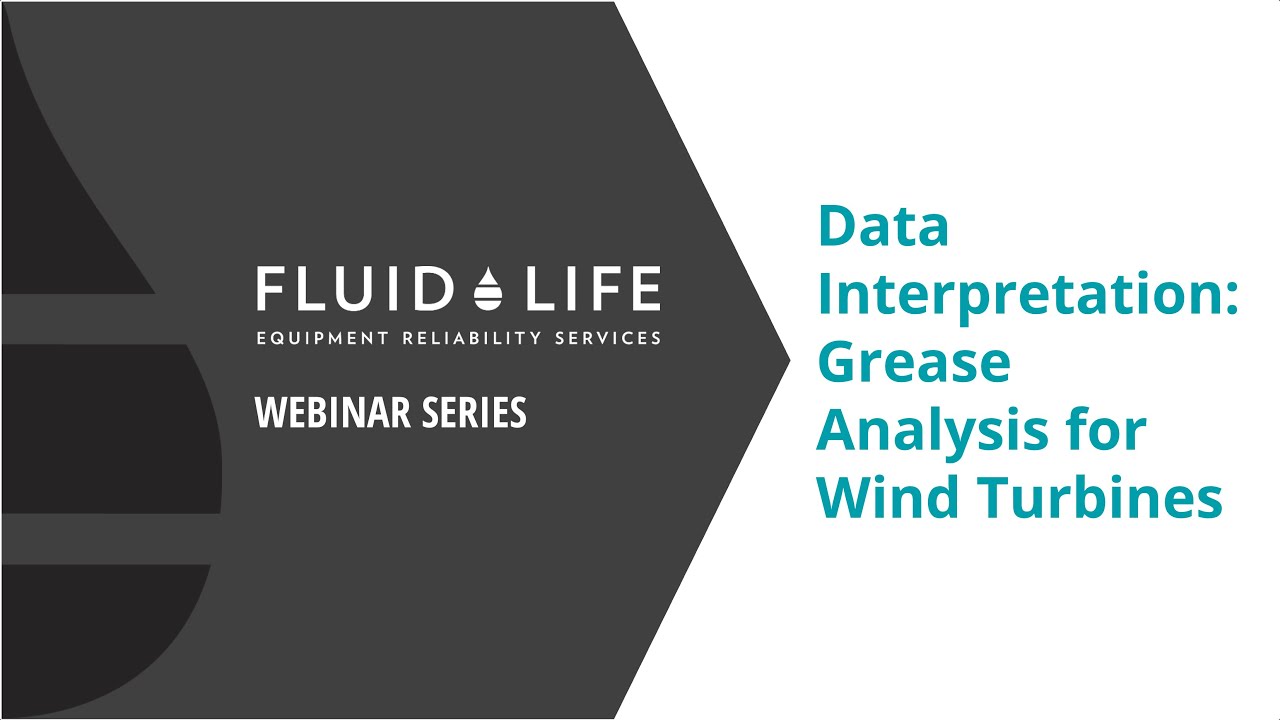 FLUID LIFE
EQUIPMENT RELIABILITY SERVICES

WEBINAR SERIES

Data Interpretation: Grease Analysis for Wind Turbines